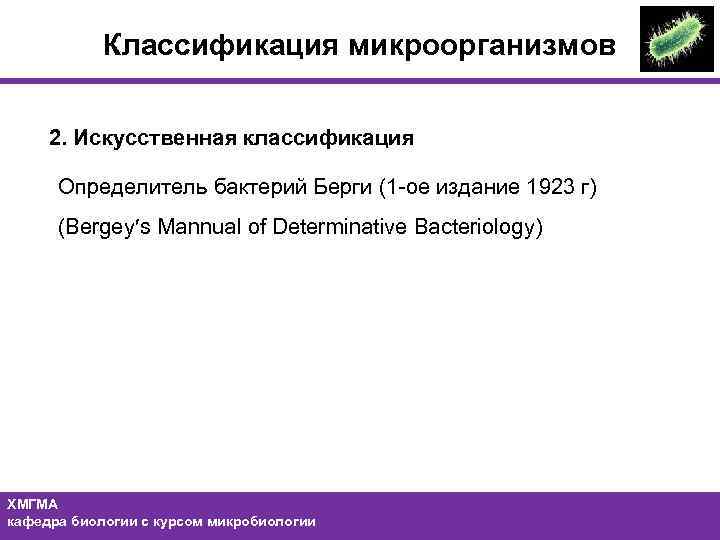 Классификация микроорганизмов

2. Искусственная классификация

Определитель бактерий Берги (1-ое издание 1923 г)

(Bergey′s Mannual of Determinative Bacteriology)

ХМГМА
кафедра биологии с курсом микробиологии